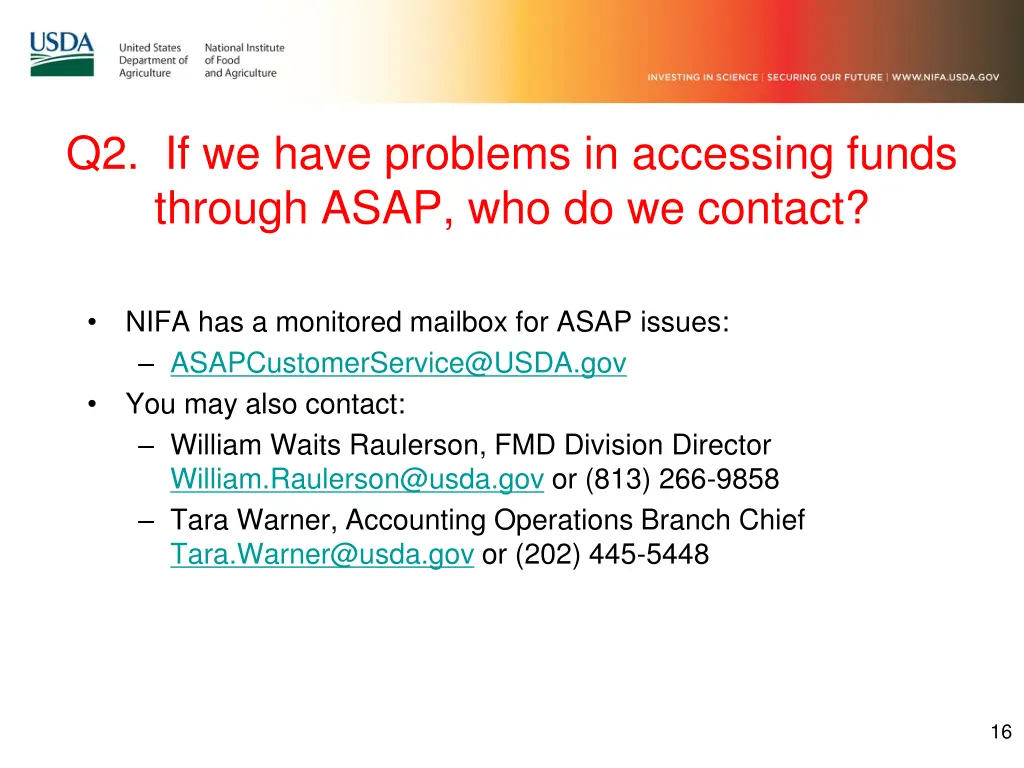 USDA
United States Department of Agriculture
National Institute of Food and Agriculture

INVESTING IN SCIENCE | SECURING OUR FUTURE | WWW.NIFA.USDA.GOV

Q2. If we have problems in accessing funds through ASAP, who do we contact?

• NIFA has a monitored mailbox for ASAP issues:
– ASAPCustomerService@USDA.gov
• You may also contact:
– William Waits Raulerson, FMD Division Director William.Raulerson@usda.gov or (813) 266-9858
– Tara Warner, Accounting Operations Branch Chief Tara.Warner@usda.gov or (202) 445-5448

16